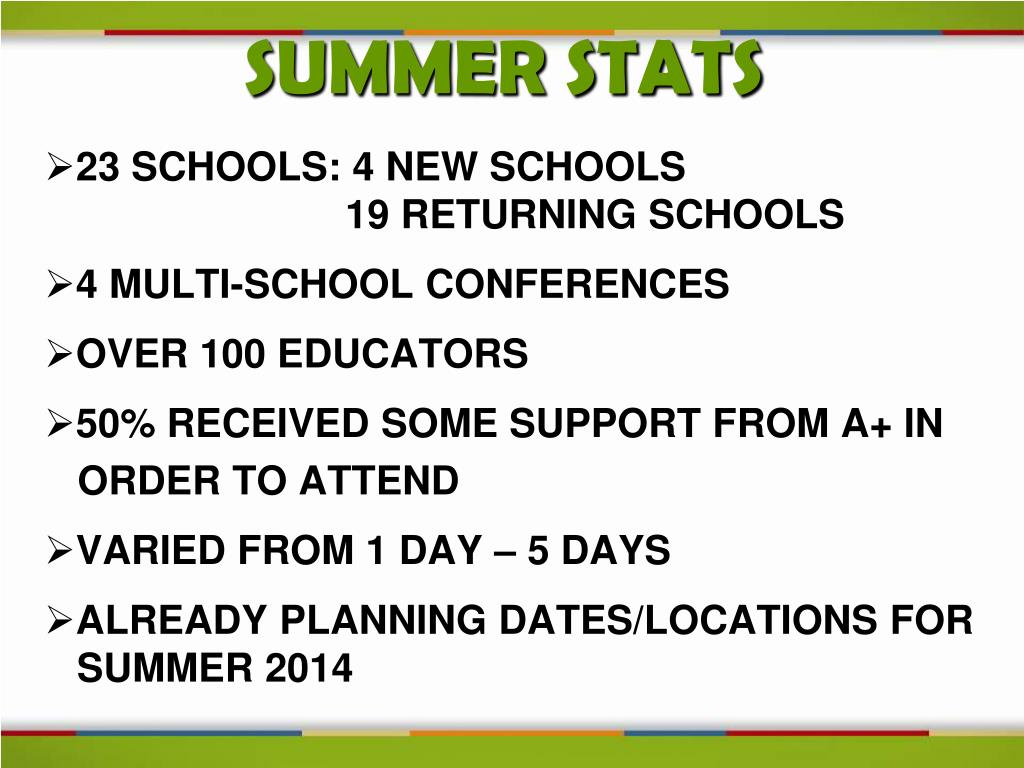 SUMMER STATS

➢23 SCHOOLS: 4 NEW SCHOOLS
19 RETURNING SCHOOLS

➢4 MULTI-SCHOOL CONFERENCES

➢OVER 100 EDUCATORS

➢50% RECEIVED SOME SUPPORT FROM A+ IN ORDER TO ATTEND

➢VARIED FROM 1 DAY – 5 DAYS

➢ALREADY PLANNING DATES/LOCATIONS FOR SUMMER 2014